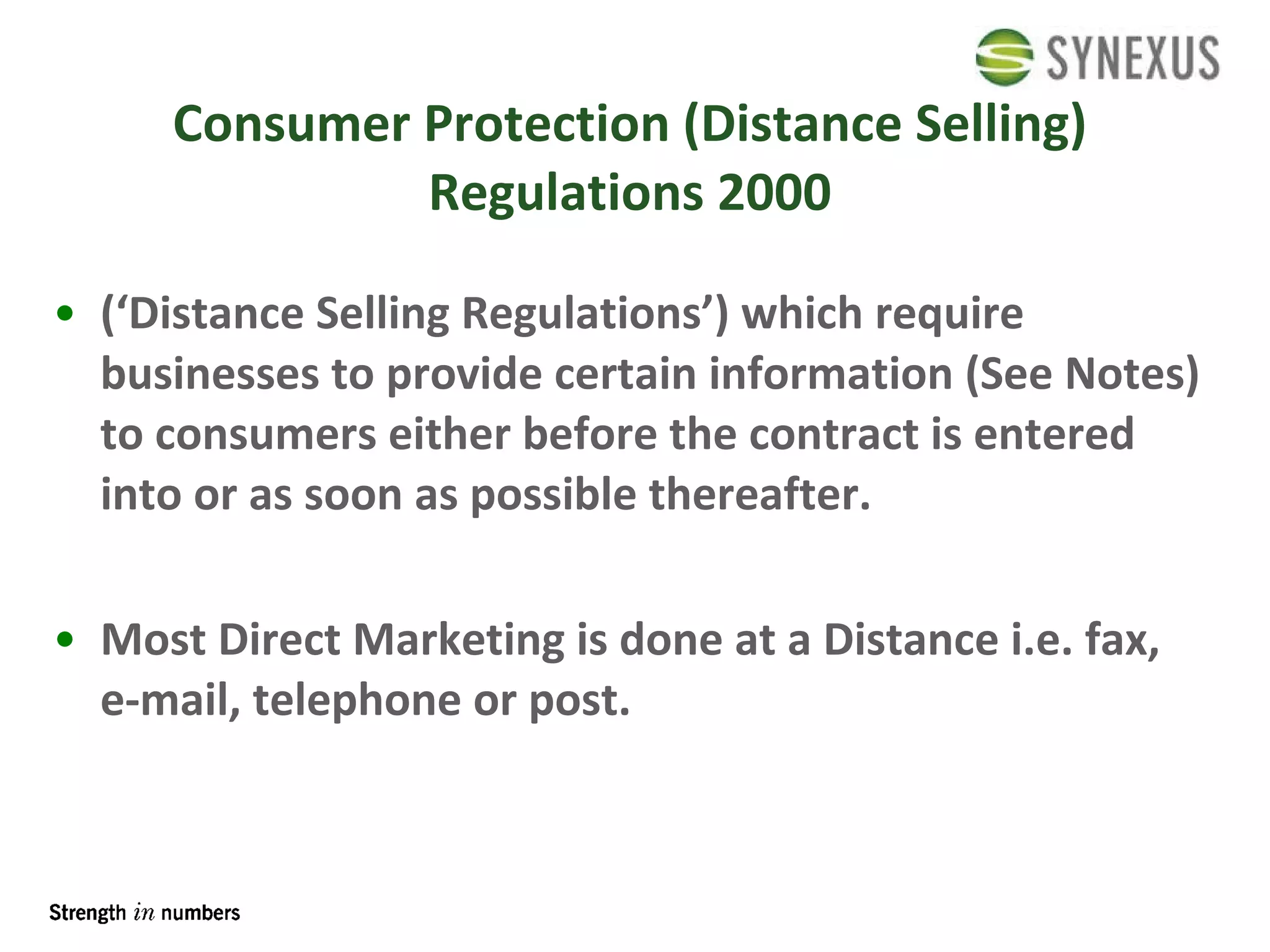 SYNEXUS

Consumer Protection (Distance Selling) Regulations 2000

• (‘Distance Selling Regulations’) which require businesses to provide certain information (See Notes) to consumers either before the contract is entered into or as soon as possible thereafter.

• Most Direct Marketing is done at a Distance i.e. fax, e-mail, telephone or post.

Strength in numbers